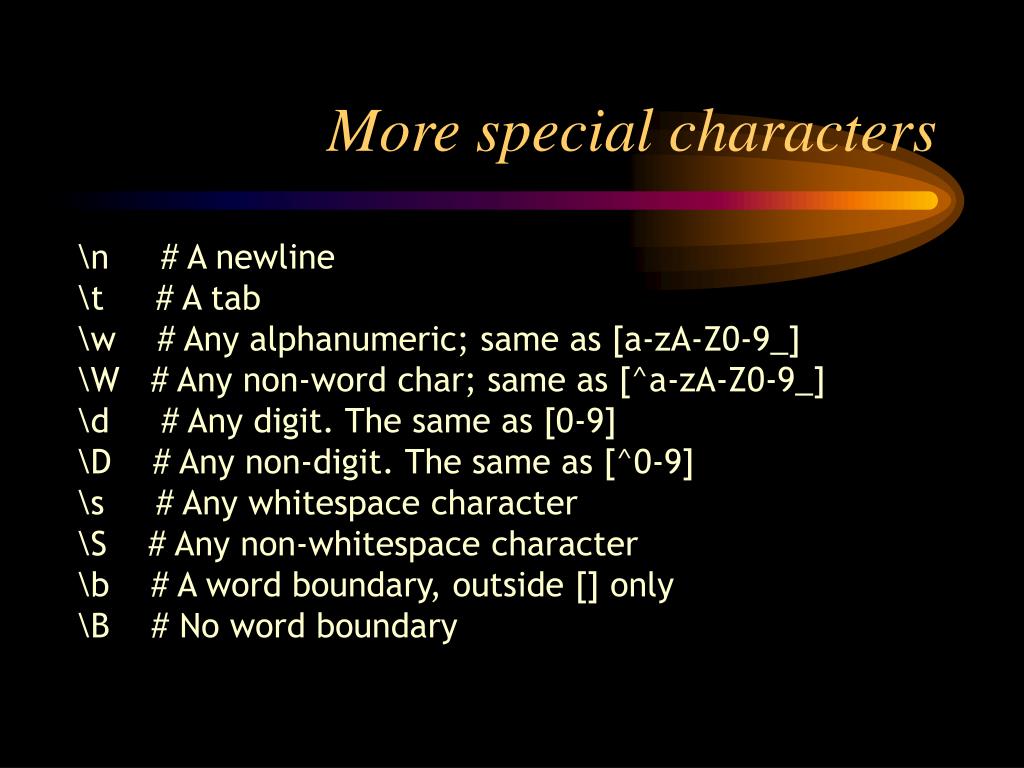 More special characters

\n # A newline
\t # A tab
\w # Any alphanumeric; same as [a-zA-Z0-9_]
\W # Any non-word char; same as [^a-zA-Z0-9_]
\d # Any digit. The same as [0-9]
\D # Any non-digit. The same as [^0-9]
\s # Any whitespace character
\S # Any non-whitespace character
\b # A word boundary, outside [] only
\B # No word boundary